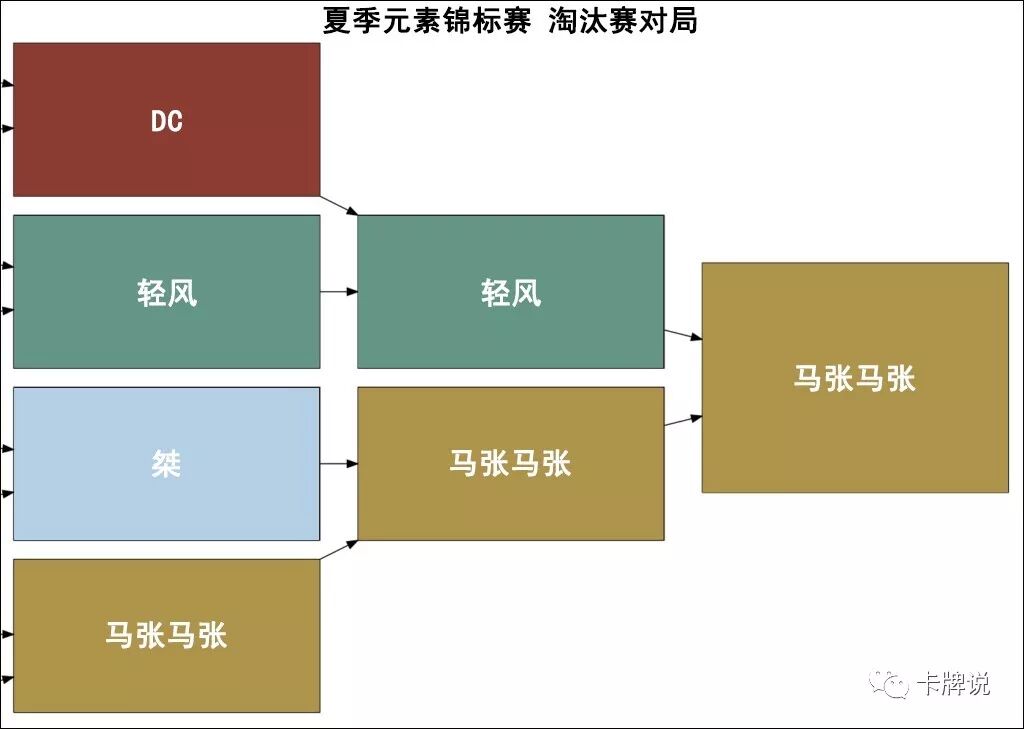 夏季元素锦标赛 淘汰赛对局

DC

轻风

桀

马张马张

轻风

马张马张

马张马张

卡牌说